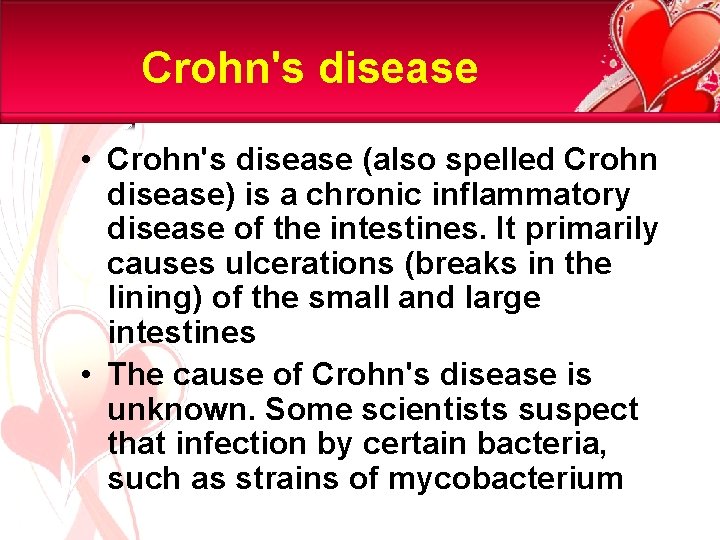 Crohn's disease

• Crohn's disease (also spelled Crohn disease) is a chronic inflammatory disease of the intestines. It primarily causes ulcerations (breaks in the lining) of the small and large intestines

• The cause of Crohn's disease is unknown. Some scientists suspect that infection by certain bacteria, such as strains of mycobacterium